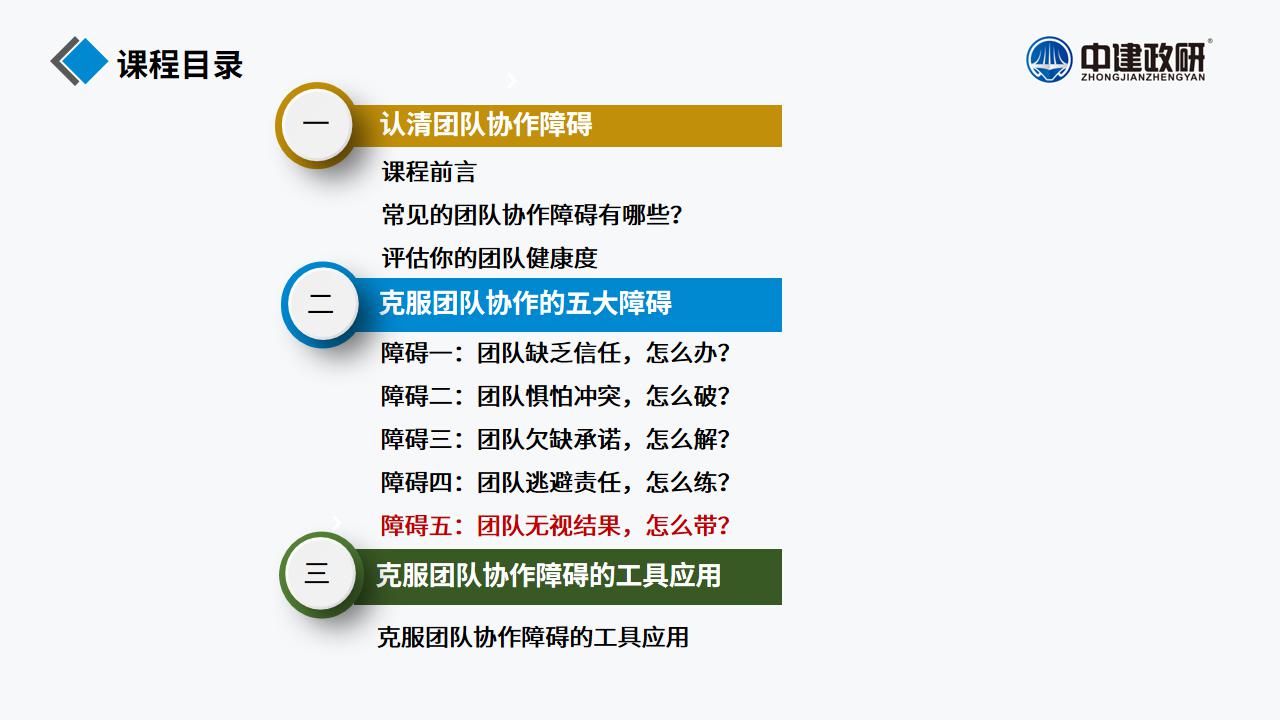 课程目录

中建政研®
ZHONGJIANZHENGYAN

一
认清团队协作障碍
课程前言
常见的团队协作障碍有哪些？
评估你的团队健康度

二
克服团队协作的五大障碍
障碍一：团队缺乏信任，怎么办？
障碍二：团队惧怕冲突，怎么破？
障碍三：团队欠缺承诺，怎么解？
障碍四：团队逃避责任，怎么练？
障碍五：团队无视结果，怎么带？

三
克服团队协作障碍的工具应用
克服团队协作障碍的工具应用